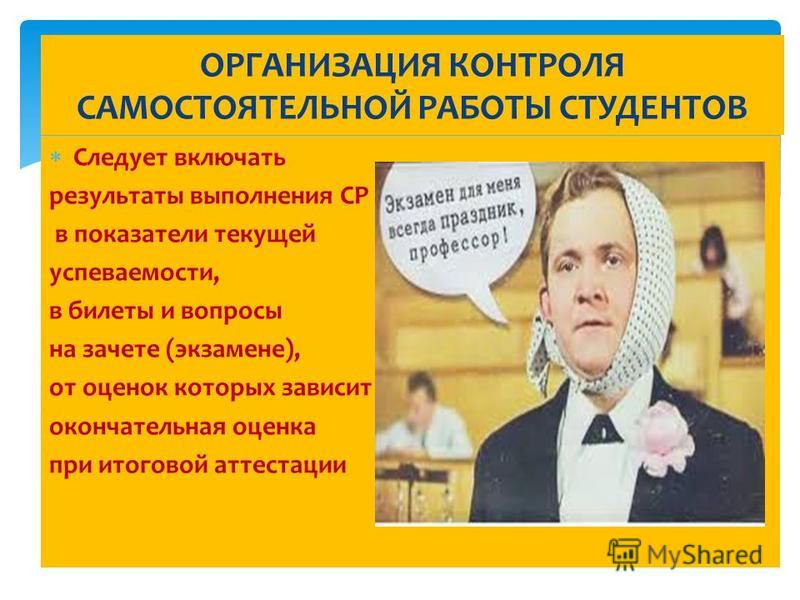 ОРГАНИЗАЦИЯ КОНТРОЛЯ САМОСТОЯТЕЛЬНОЙ РАБОТЫ СТУДЕНТОВ

Следует включать результаты выполнения СР в показатели текущей успеваемости, в билеты и вопросы на зачете (экзамене), от оценок которых зависит окончательная оценка при итоговой аттестации

Экзамен для меня всегда праздник, профессор!

MyShared